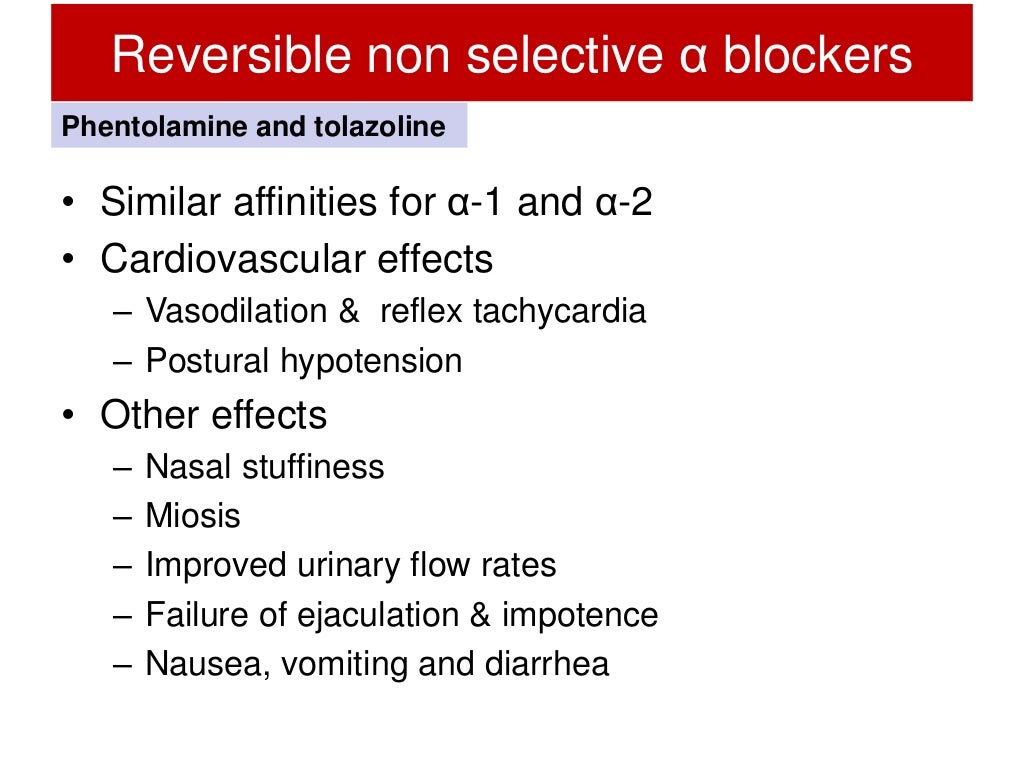 Reversible non selective α blockers

Phentolamine and tolazoline

• Similar affinities for α-1 and α-2
• Cardiovascular effects
– Vasodilation & reflex tachycardia
– Postural hypotension
• Other effects
– Nasal stuffiness
– Miosis
– Improved urinary flow rates
– Failure of ejaculation & impotence
– Nausea, vomiting and diarrhea